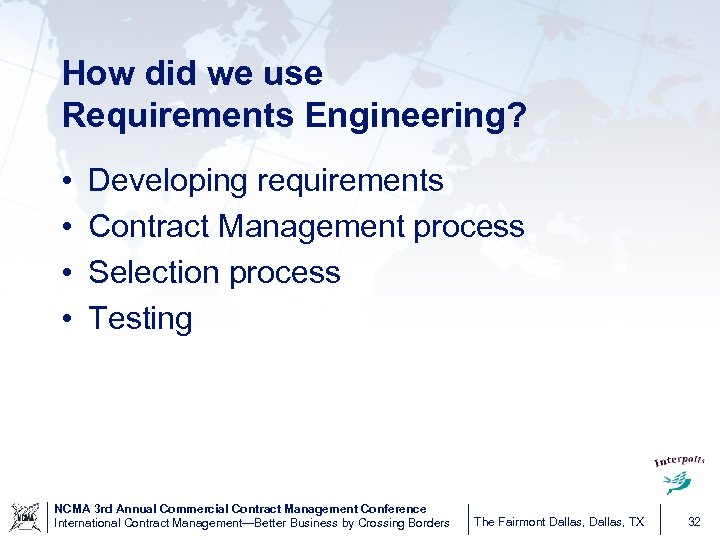 How did we use Requirements Engineering?

• Developing requirements
• Contract Management process
• Selection process
• Testing

Interpolis

NCMA

NCMA 3rd Annual Commercial Contract Management Conference
International Contract Management—Better Business by Crossing Borders

The Fairmont Dallas, Dallas, TX

32